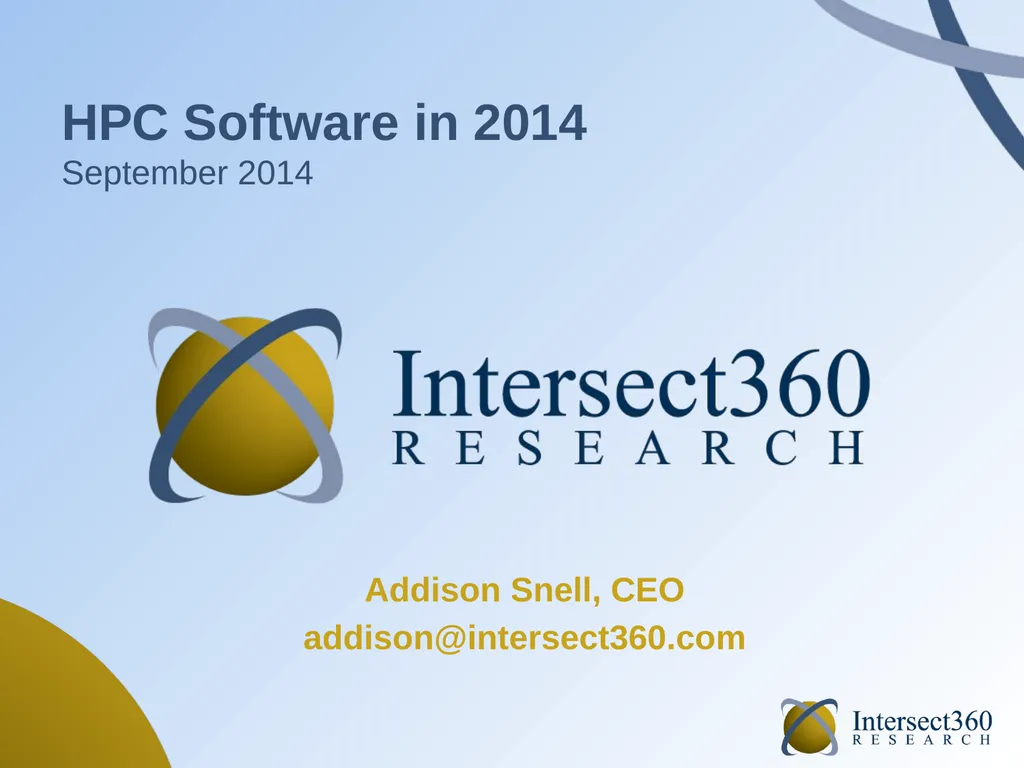 HPC Software in 2014
September 2014

Intersect360
RESEARCH

Addison Snell, CEO
addison@intersect360.com

Intersect360
RESEARCH